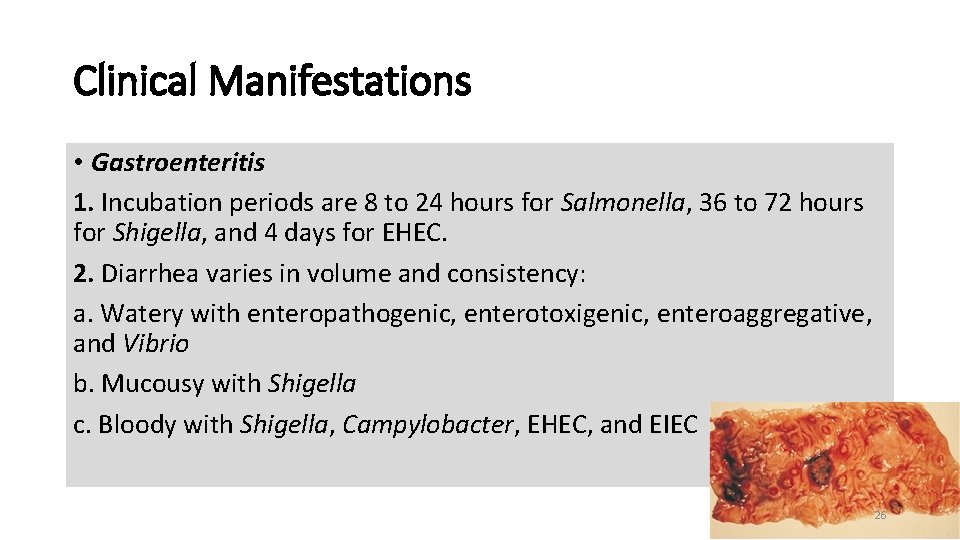 Clinical Manifestations

• Gastroenteritis

1. Incubation periods are 8 to 24 hours for Salmonella, 36 to 72 hours for Shigella, and 4 days for EHEC.

2. Diarrhea varies in volume and consistency:

a. Watery with enteropathogenic, enterotoxigenic, enteroaggregative, and Vibrio

b. Mucousy with Shigella

c. Bloody with Shigella, Campylobacter, EHEC, and EIEC

26